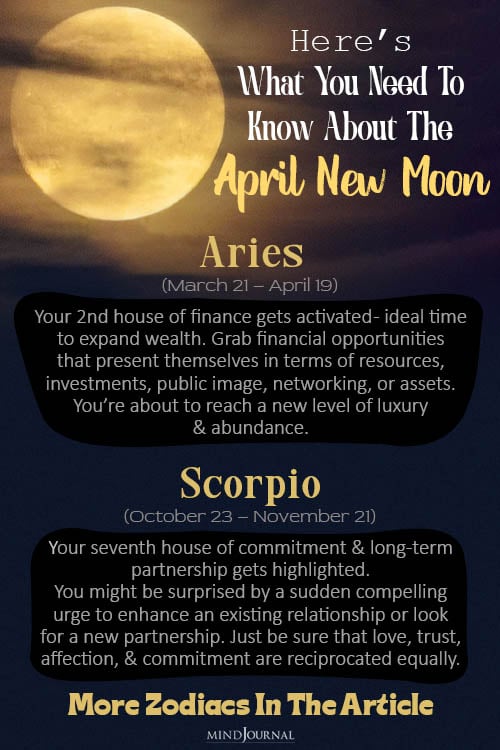 Here's
What You Need To Know About The
April New Moon

Aries
(March 21 – April 19)

Your 2nd house of finance gets activated- ideal time to expand wealth. Grab financial opportunities that present themselves in terms of resources, investments, public image, networking, or assets. You're about to reach a new level of luxury & abundance.

Scorpio
(October 23 – November 21)

Your seventh house of commitment & long-term partnership gets highlighted.
You might be surprised by a sudden compelling urge to enhance an existing relationship or look for a new partnership. Just be sure that love, trust, affection, & commitment are reciprocated equally.

More Zodiacs In The Article

MINDJOURNAL